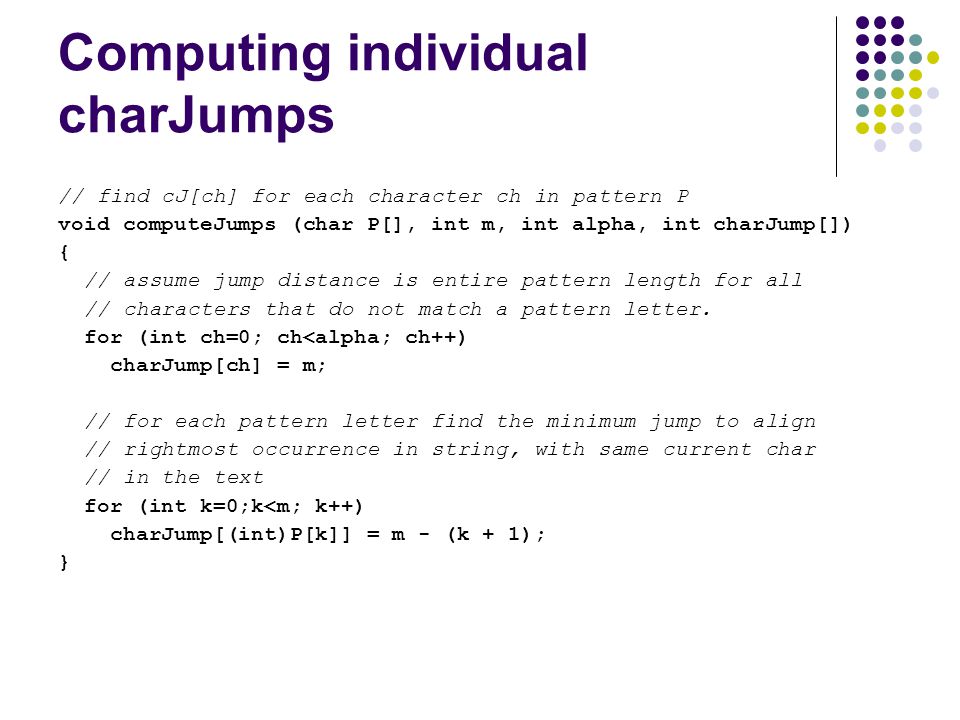 Computing individual charJumps

// find cJ[ch] for each character ch in pattern P
void computeJumps (char P[], int m, int alpha, int charJump[])
{
  // assume jump distance is entire pattern length for all
  // characters that do not match a pattern letter.
  for (int ch=0; ch<alpha; ch++)
    charJump[ch] = m;

  // for each pattern letter find the minimum jump to align
  // rightmost occurrence in string, with same current char
  // in the text
  for (int k=0;k<m; k++)
    charJump[(int)P[k]] = m - (k + 1);
}